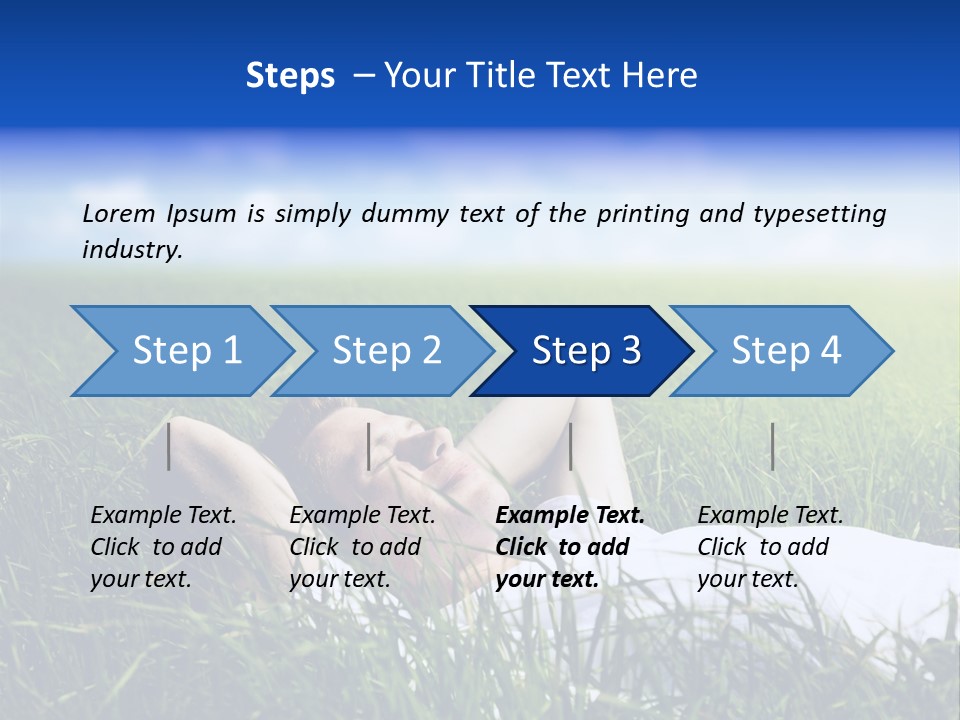 Steps – Your Title Text Here

Lorem Ipsum is simply dummy text of the printing and typesetting industry.

Step 1

Step 2

Step 3

Step 4

Example Text. Click to add your text.

Example Text. Click to add your text.

Example Text. Click to add your text.

Example Text. Click to add your text.